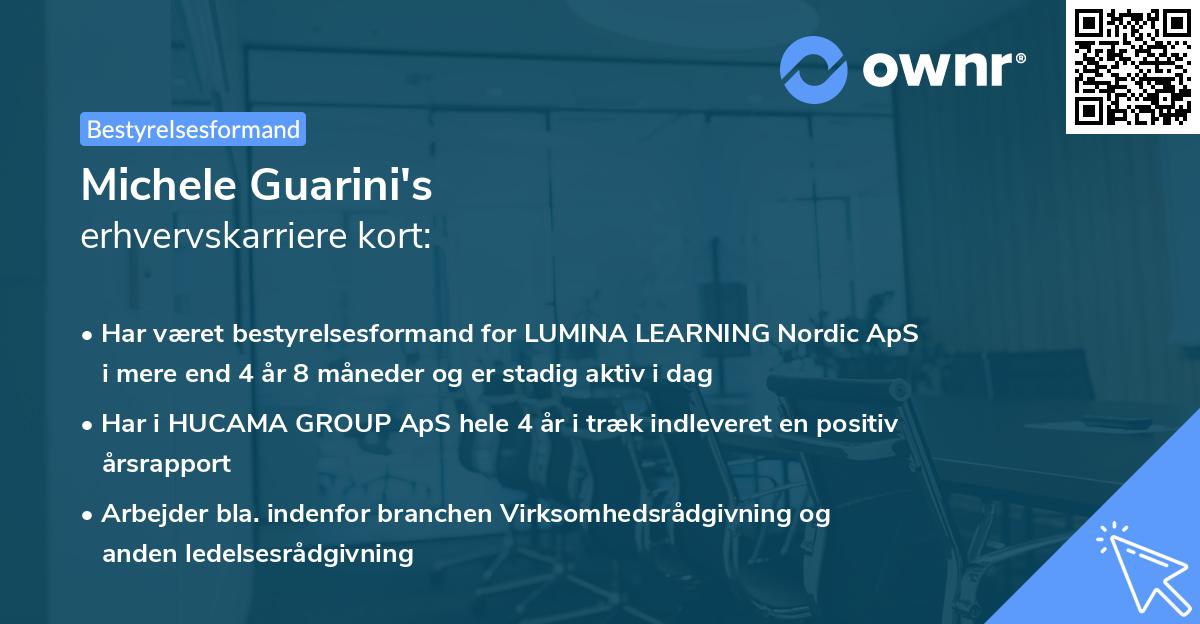 ownr®

Bestyrelsesformand

Michele Guarini's
erhvervskarriere kort:

• Har været bestyrelsesformand for LUMINA LEARNING Nordic ApS i mere end 4 år 8 måneder og er stadig aktiv i dag
• Har i HUCAMA GROUP ApS hele 4 år i træk indleveret en positiv årsrapport
• Arbejder bla. indenfor branchen Virksomhedsrådgivning og anden ledelsesrådgivning